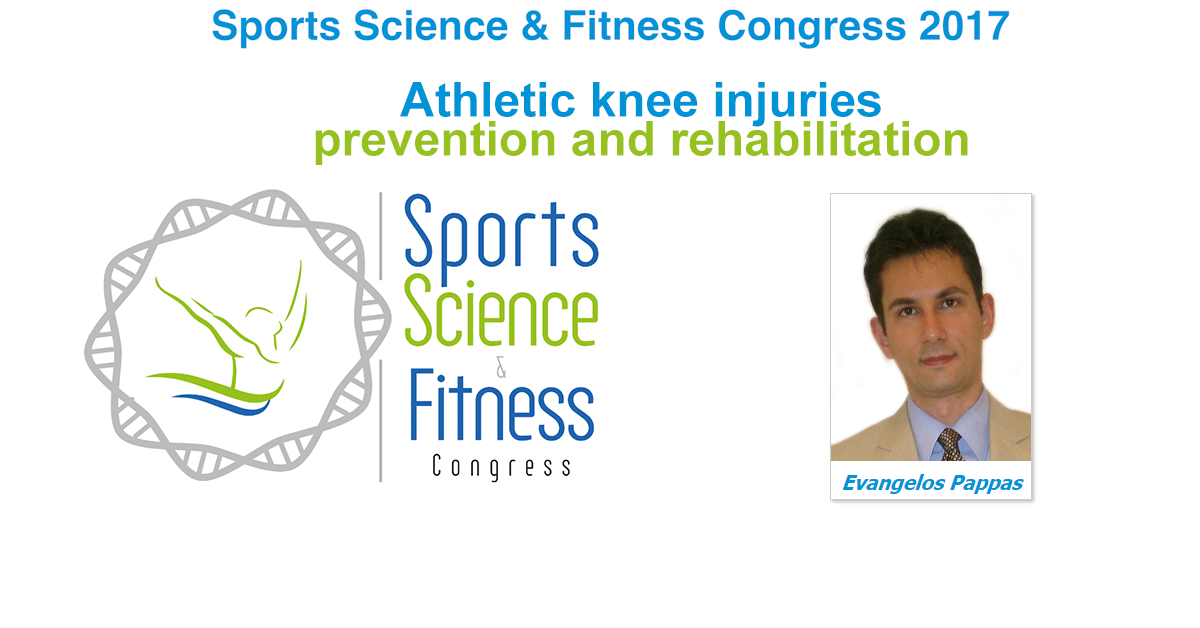 Sports Science & Fitness Congress 2017

Athletic knee injuries
prevention and rehabilitation

Sports
Science
&
Fitness
Congress

Evangelos Pappas